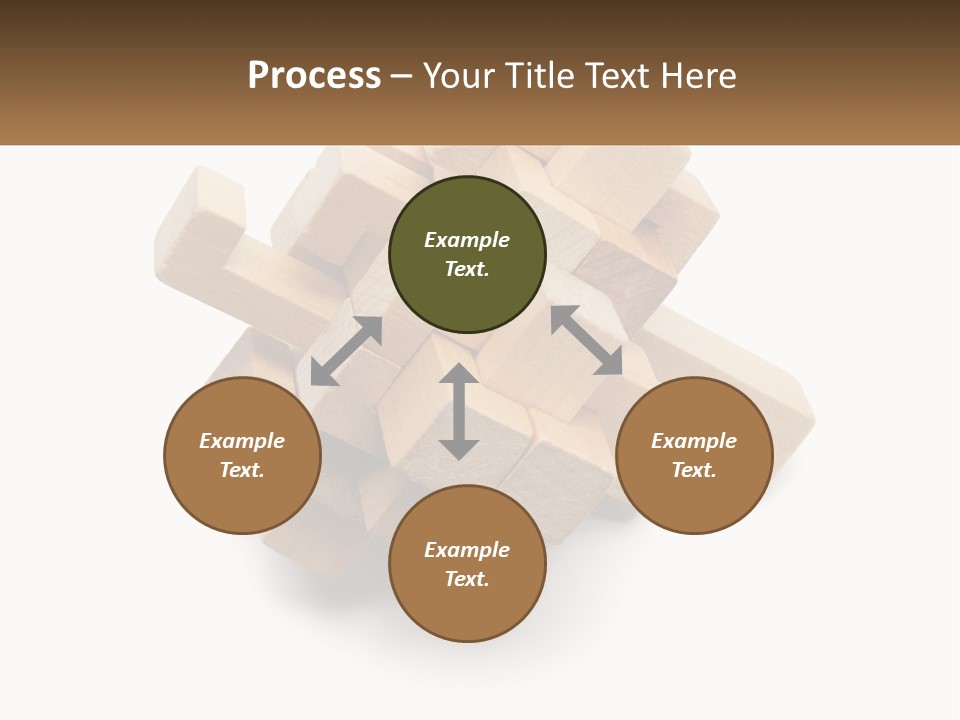 Process – Your Title Text Here

Example Text.

Example Text.

Example Text.

Example Text.